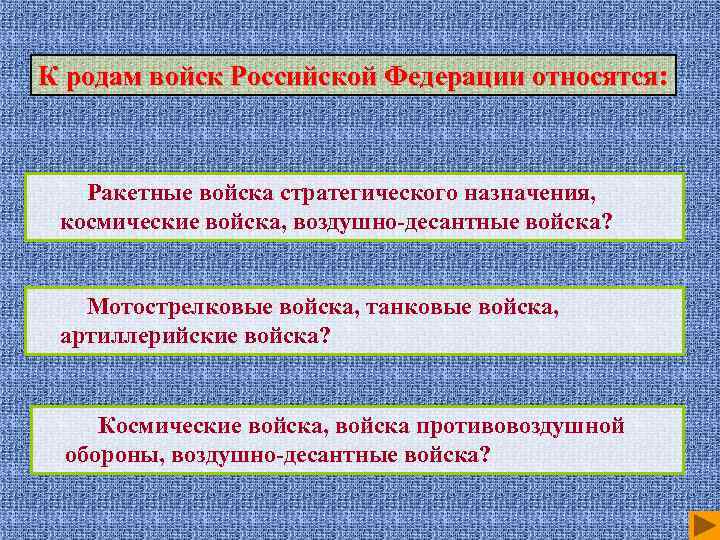 К родам войск Российской Федерации относятся:

Ракетные войска стратегического назначения, космические войска, воздушно-десантные войска?

Мотострелковые войска, танковые войска, артиллерийские войска?

Космические войска, войска противовоздушной обороны, воздушно-десантные войска?